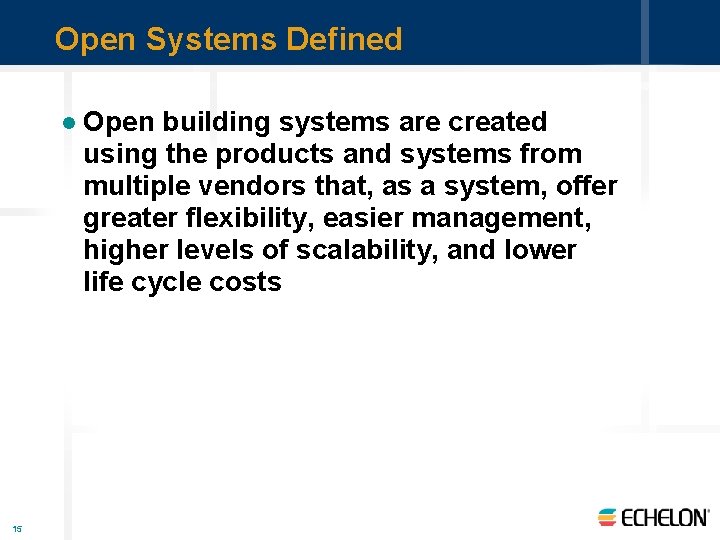 Open Systems Defined

• Open building systems are created using the products and systems from multiple vendors that, as a system, offer greater flexibility, easier management, higher levels of scalability, and lower life cycle costs

15

ECHELON